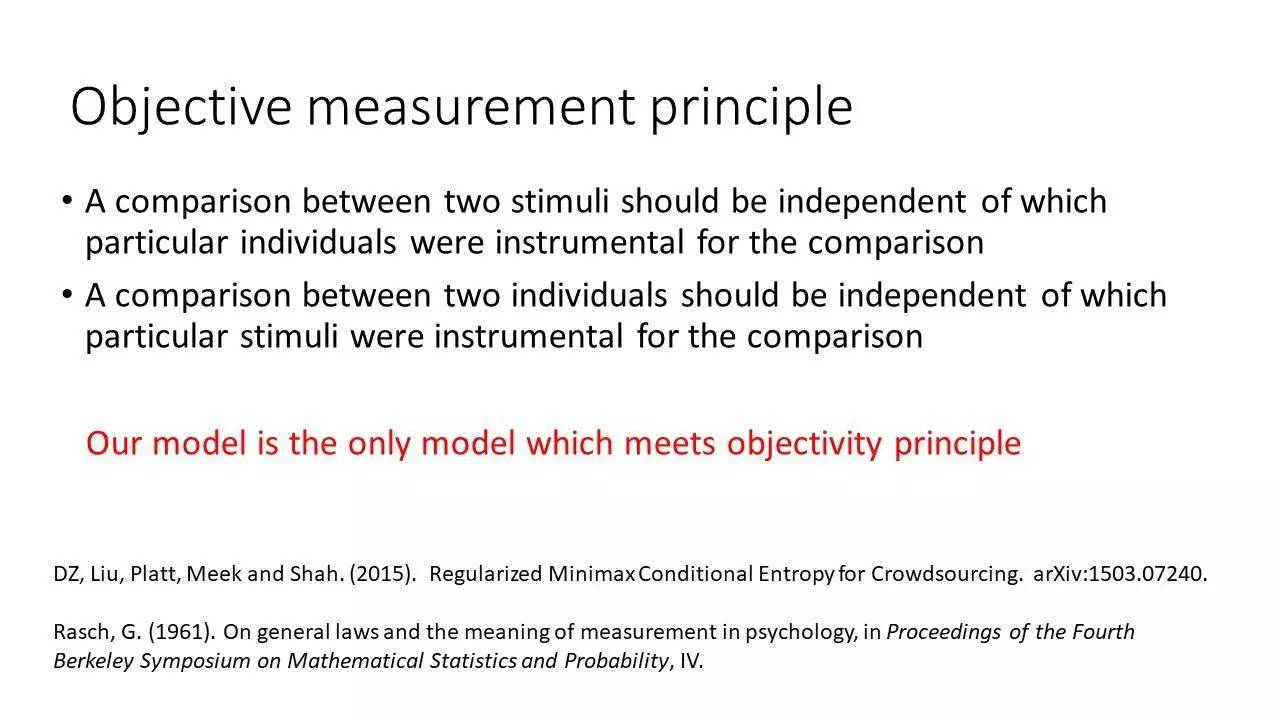 Objective measurement principle

• A comparison between two stimuli should be independent of which particular individuals were instrumental for the comparison

• A comparison between two individuals should be independent of which particular stimuli were instrumental for the comparison

Our model is the only model which meets objectivity principle

DZ, Liu, Platt, Meek and Shah. (2015). Regularized Minimax Conditional Entropy for Crowdsourcing. arXiv:1503.07240.

Rasch, G. (1961). On general laws and the meaning of measurement in psychology, in Proceedings of the Fourth Berkeley Symposium on Mathematical Statistics and Probability, IV.